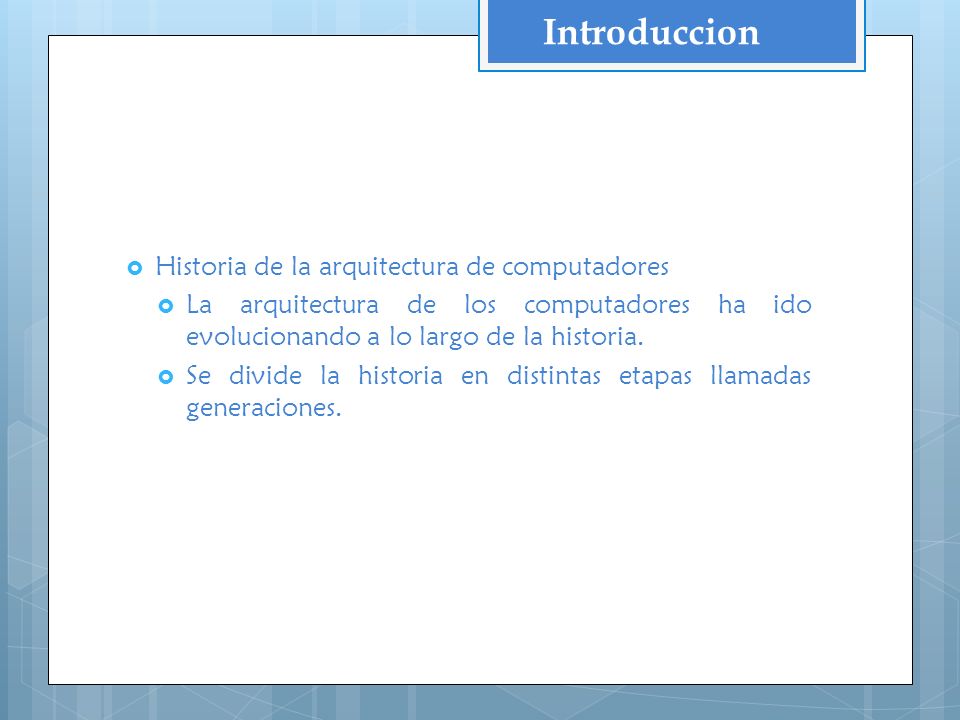 Introduccion

Historia de la arquitectura de computadores

La arquitectura de los computadores ha ido evolucionando a lo largo de la historia.

Se divide la historia en distintas etapas llamadas generaciones.